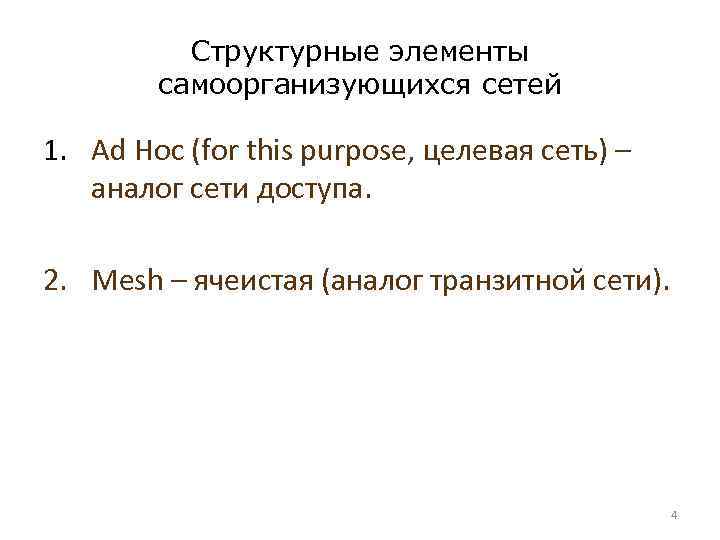 Структурные элементы самоорганизующихся сетей

1. Ad Hoc (for this purpose, целевая сеть) – аналог сети доступа.

2. Mesh – ячеистая (аналог транзитной сети).

4